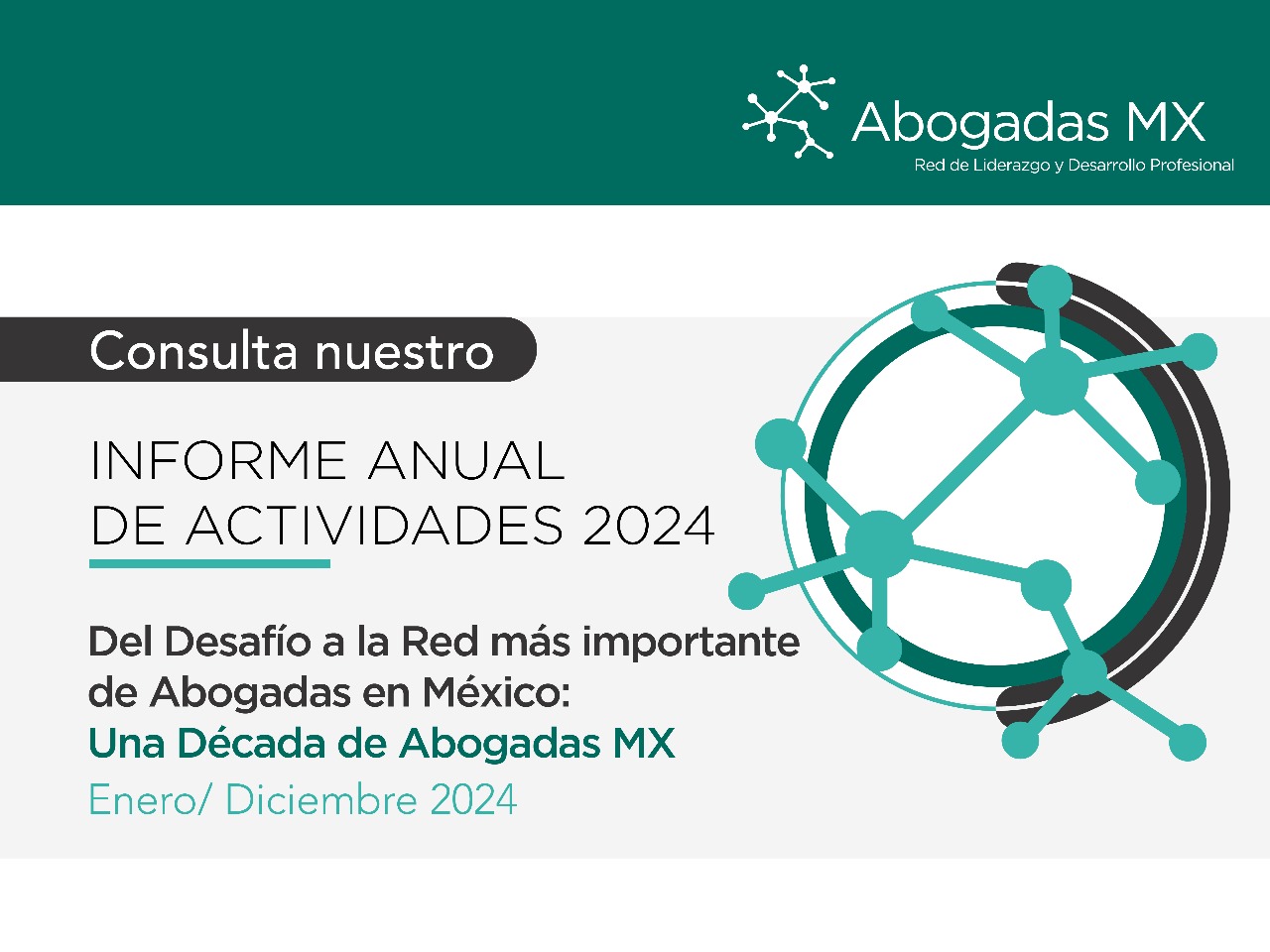 Abogadas MX
Red de Liderazgo y Desarrollo Profesional

Consulta nuestro

INFORME ANUAL
DE ACTIVIDADES 2024

Del Desafío a la Red más importante de Abogadas en México:
Una Década de Abogadas MX
Enero/ Diciembre 2024